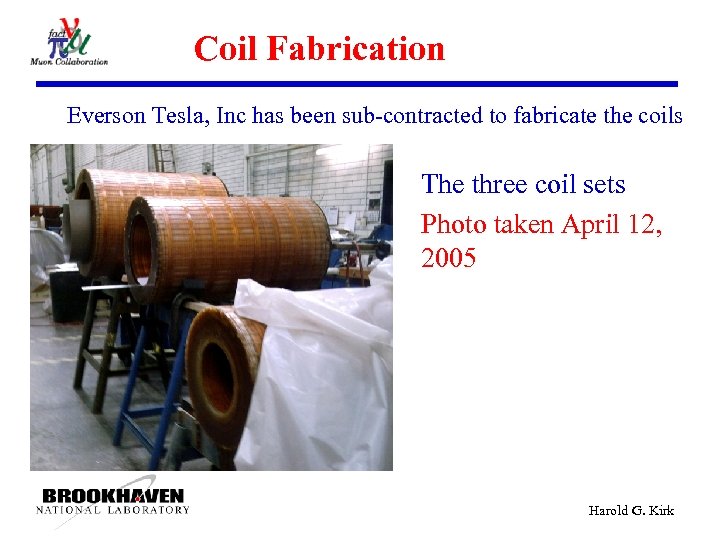 fact
Muon Collaboration

Coil Fabrication

Everson Tesla, Inc has been sub-contracted to fabricate the coils

The three coil sets

Photo taken April 12, 2005

BROOKHAVEN
NATIONAL LABORATORY

Harold G. Kirk